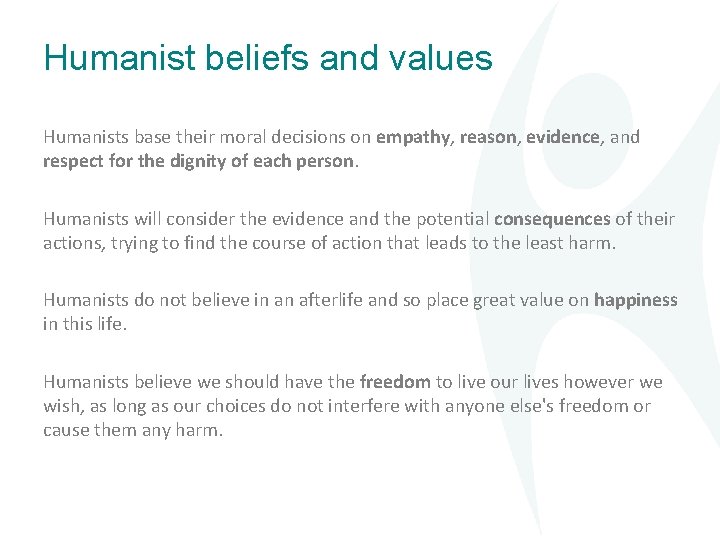 Humanist beliefs and values

Humanists base their moral decisions on empathy, reason, evidence, and respect for the dignity of each person.

Humanists will consider the evidence and the potential consequences of their actions, trying to find the course of action that leads to the least harm.

Humanists do not believe in an afterlife and so place great value on happiness in this life.

Humanists believe we should have the freedom to live our lives however we wish, as long as our choices do not interfere with anyone else's freedom or cause them any harm.